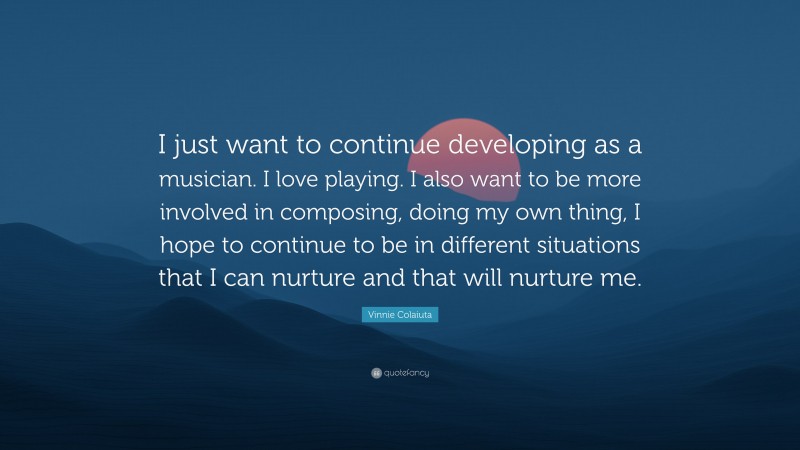 I just want to continue developing as a musician. I love playing. I also want to be more involved in composing, doing my own thing, I hope to continue to be in different situations that I can nurture and that will nurture me.

Vinnie Colaiuta

quotefancy